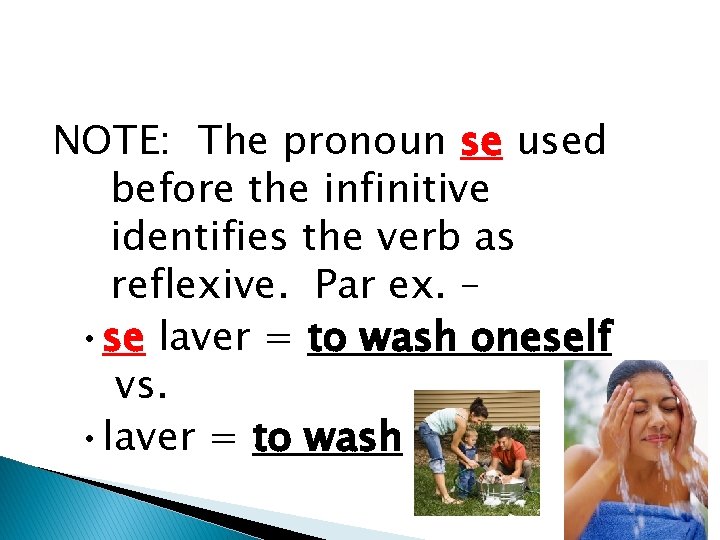 NOTE: The pronoun se used before the infinitive identifies the verb as reflexive. Par ex. –

• se laver = to wash oneself

vs.

• laver = to wash